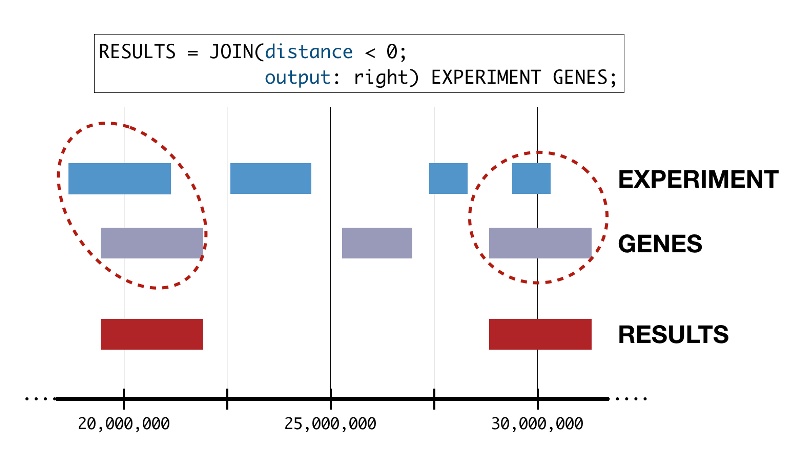 RESULTS = JOIN(distance < 0;
output: right) EXPERIMENT GENES;

EXPERIMENT
GENES
RESULTS

20,000,000
25,000,000
30,000,000